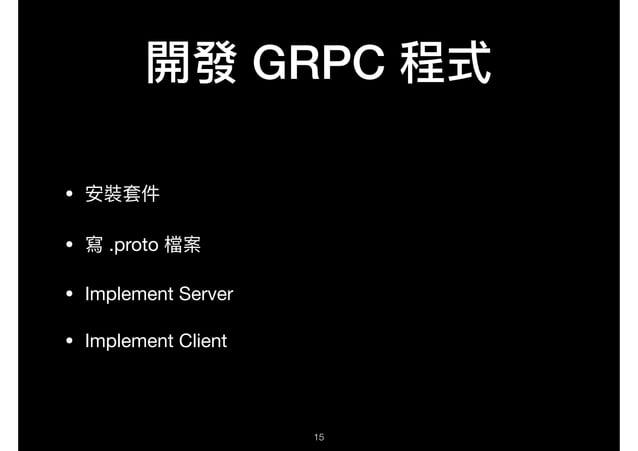 開發 GRPC 程式

• 安裝套件
• 寫 .proto 檔案
• Implement Server
• Implement Client

15